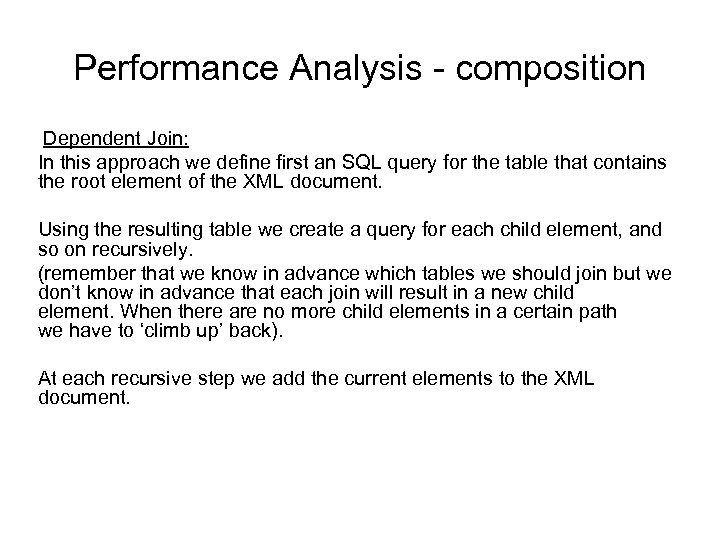 Performance Analysis - composition

Dependent Join:

In this approach we define first an SQL query for the table that contains the root element of the XML document.

Using the resulting table we create a query for each child element, and so on recursively.

(remember that we know in advance which tables we should join but we don't know in advance that each join will result in a new child element. When there are no more child elements in a certain path we have to 'climb up' back).

At each recursive step we add the current elements to the XML document.